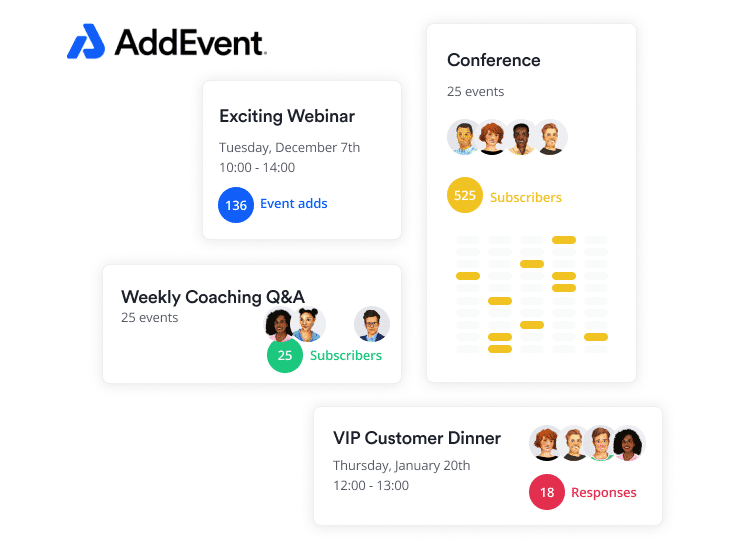 AddEvent.

Exciting Webinar
Tuesday, December 7th
10:00 - 14:00
136 Event adds

Conference
25 events
525 Subscribers

Weekly Coaching Q&A
25 events
25 Subscribers

VIP Customer Dinner
Thursday, January 20th
12:00 - 13:00
18 Responses